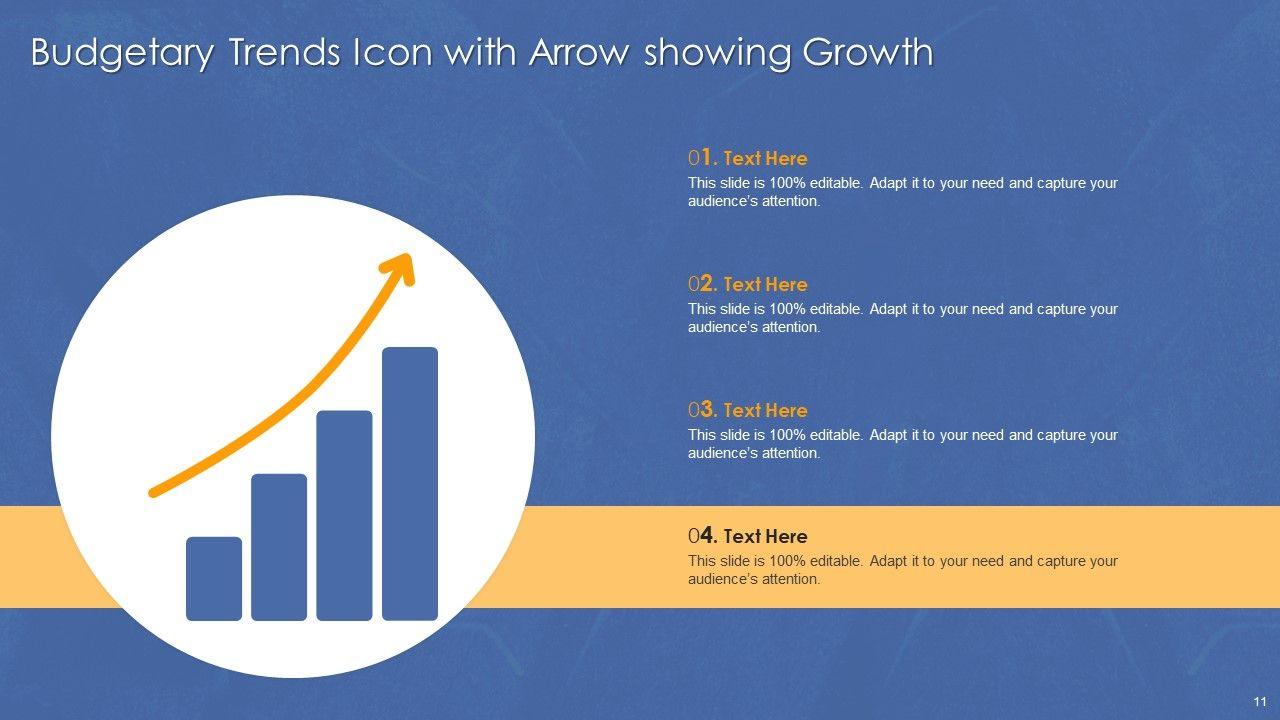 Budgetary Trends Icon with Arrow showing Growth

01. Text Here
This slide is 100% editable. Adapt it to your need and capture your audience's attention.

02. Text Here
This slide is 100% editable. Adapt it to your need and capture your audience's attention.

03. Text Here
This slide is 100% editable. Adapt it to your need and capture your audience's attention.

04. Text Here
This slide is 100% editable. Adapt it to your need and capture your audience's attention.

11